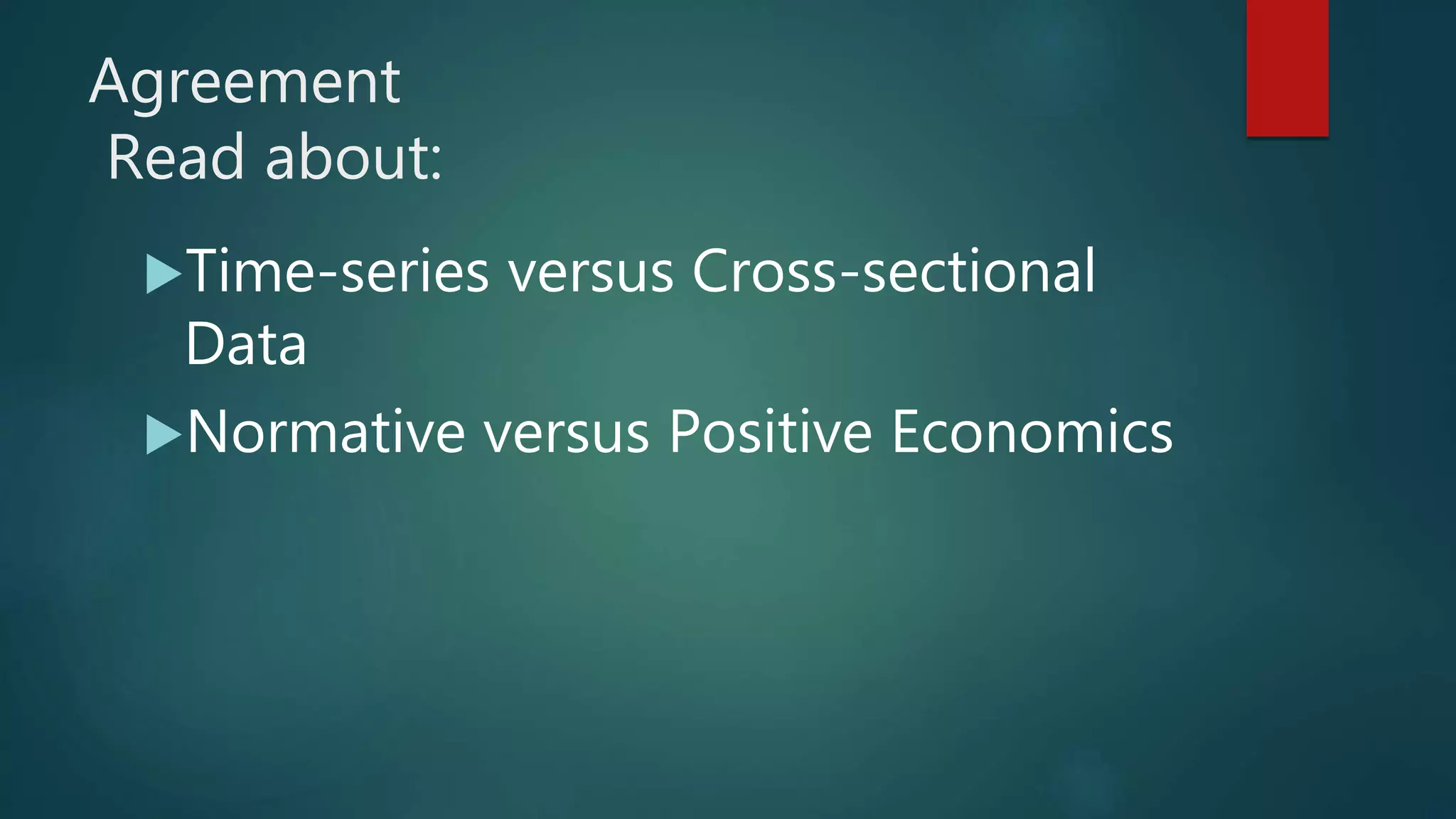 Agreement
Read about:

▶Time-series versus Cross-sectional Data

▶Normative versus Positive Economics